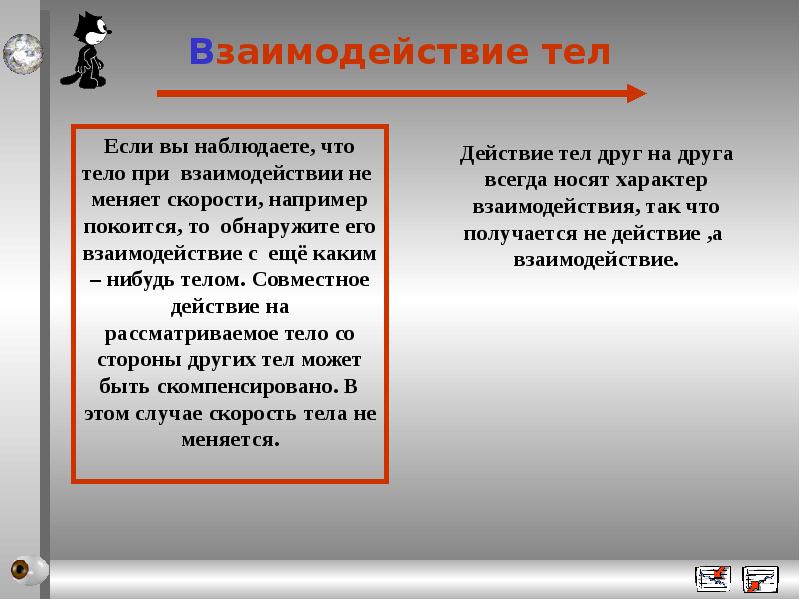 Взаимодействие тел

Если вы наблюдаете, что тело при взаимодействии не меняет скорости, например покоится, то обнаружите его взаимодействие с ещё каким – нибудь телом. Совместное действие на рассматриваемое тело со стороны других тел может быть скомпенсировано. В этом случае скорость тела не меняется.

Действие тел друг на друга всегда носят характер взаимодействия, так что получается не действие ,а взаимодействие.